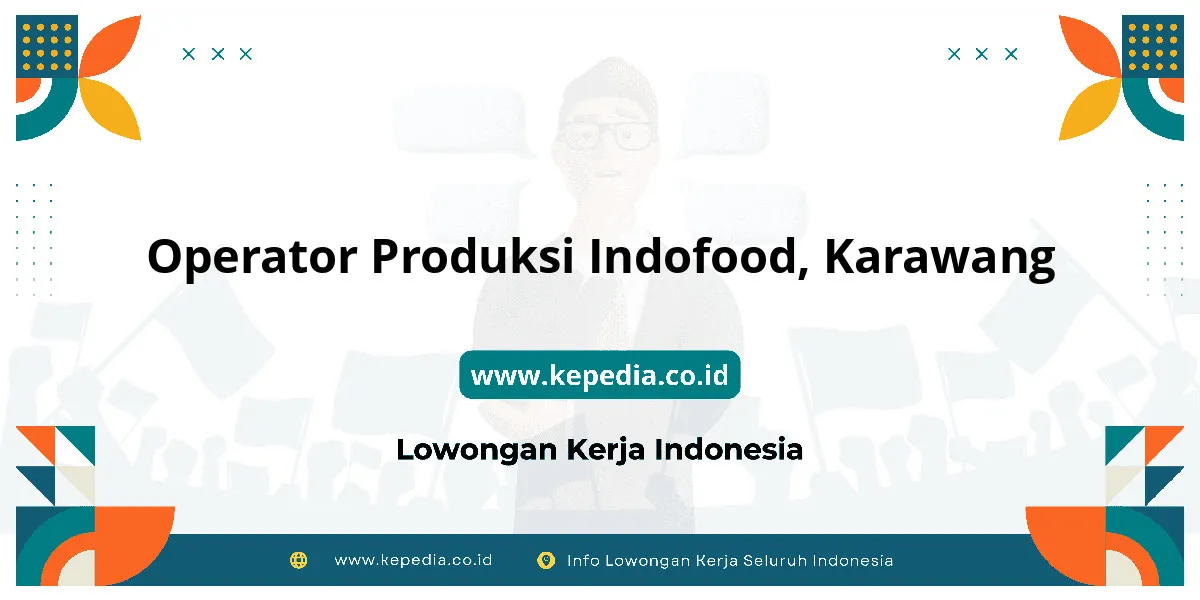 Operator Produksi Indofood, Karawang

www.kepedia.co.id

Lowongan Kerja Indonesia

www.kepedia.co.id   Info Lowongan Kerja Seluruh Indonesia